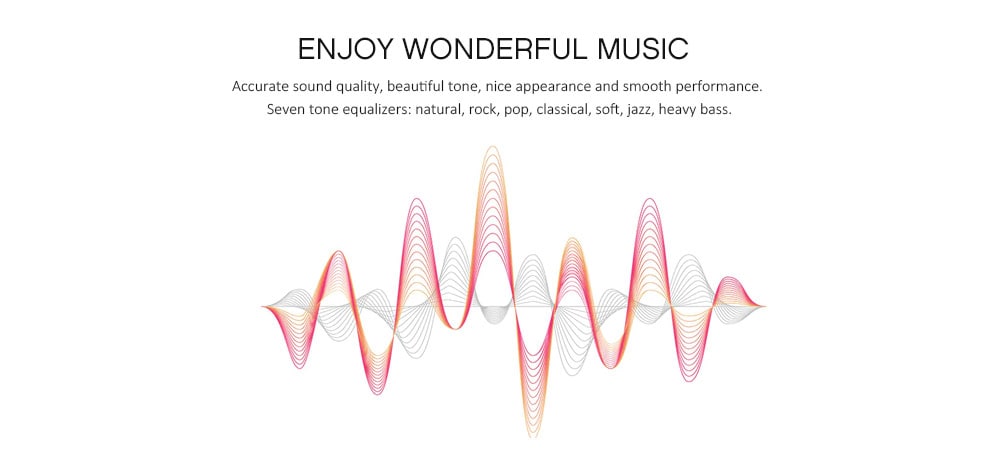 ENJOY WONDERFUL MUSIC

Accurate sound quality, beautiful tone, nice appearance and smooth performance.
Seven tone equalizers: natural, rock, pop, classical, soft, jazz, heavy bass.